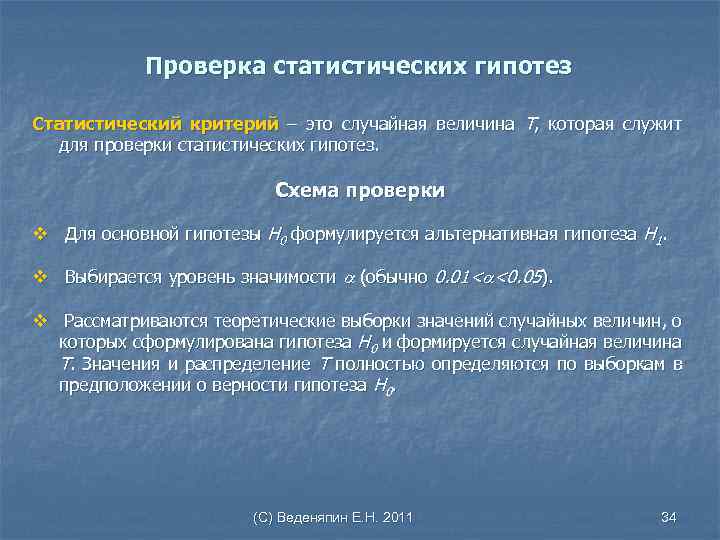 Проверка статистических гипотез

Статистический критерий – это случайная величина $T$, которая служит для проверки статистических гипотез.

Схема проверки

❖ Для основной гипотезы $H_0$ формулируется альтернативная гипотеза $H_1$.

❖ Выбирается уровень значимости $\alpha$ (обычно $0.01<\alpha<0.05$).

❖ Рассматриваются теоретические выборки значений случайных величин, о которых сформулирована гипотеза $H_0$ и формируется случайная величина $T$. Значения и распределение $T$ полностью определяются по выборкам в предположении о верности гипотеза $H_0$.

(С) Веденяпин Е.Н. 2011

34